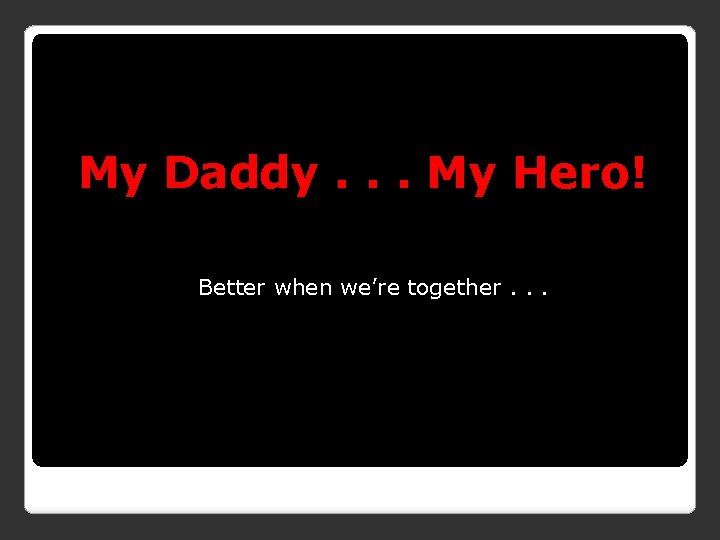 My Daddy . . . My Hero!

Better when we’re together . . .